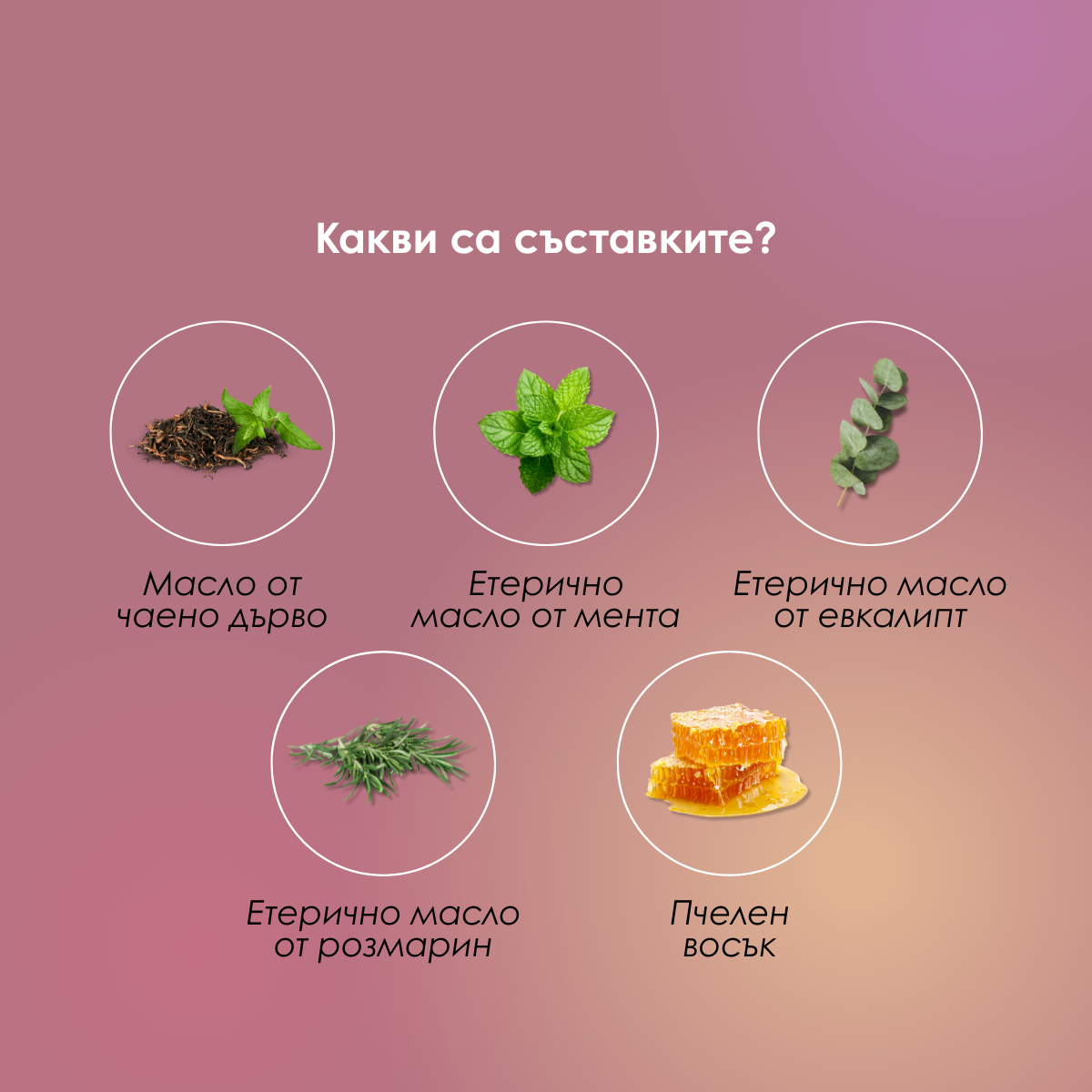 Какви са съставките?

Масло от чаено дърво

Етерично масло от мента

Етерично масло от евкалипт

Етерично масло от розмарин

Пчелен восък